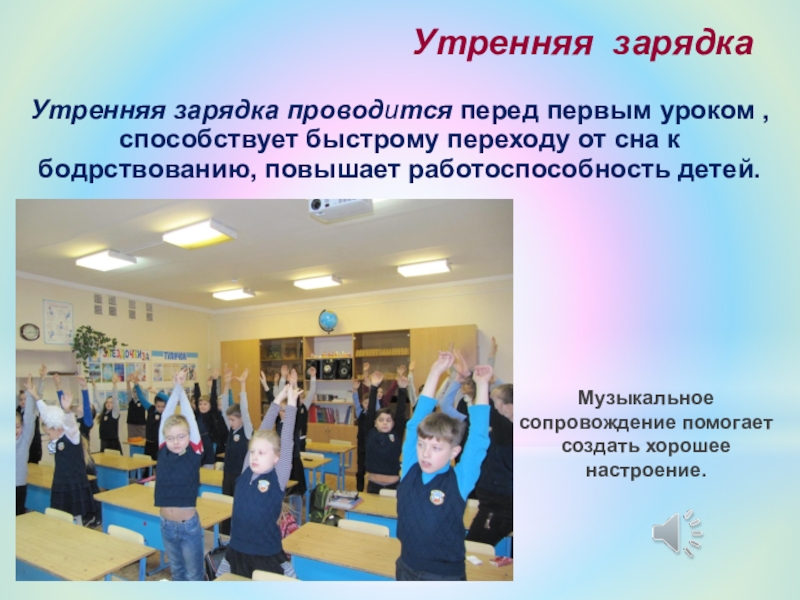 Утренняя зарядка

Утренняя зарядка проводится перед первым уроком , способствует быстрому переходу от сна к бодрствованию, повышает работоспособность детей.

Музыкальное сопровождение помогает создать хорошее настроение.